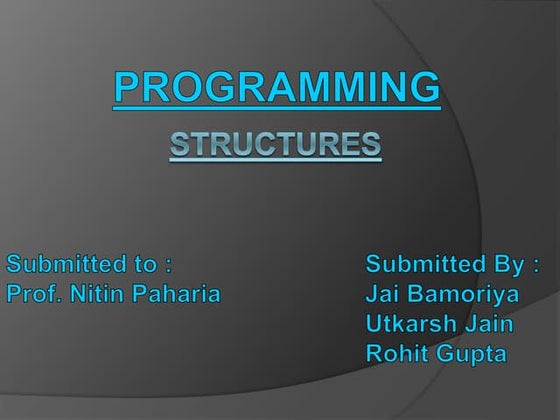 PROGRAMMING

STRUCTURES

Submitted to :
Prof. Nitin Paharia

Submitted By :
Jai Bamoriya
Utkarsh Jain
Rohit Gupta